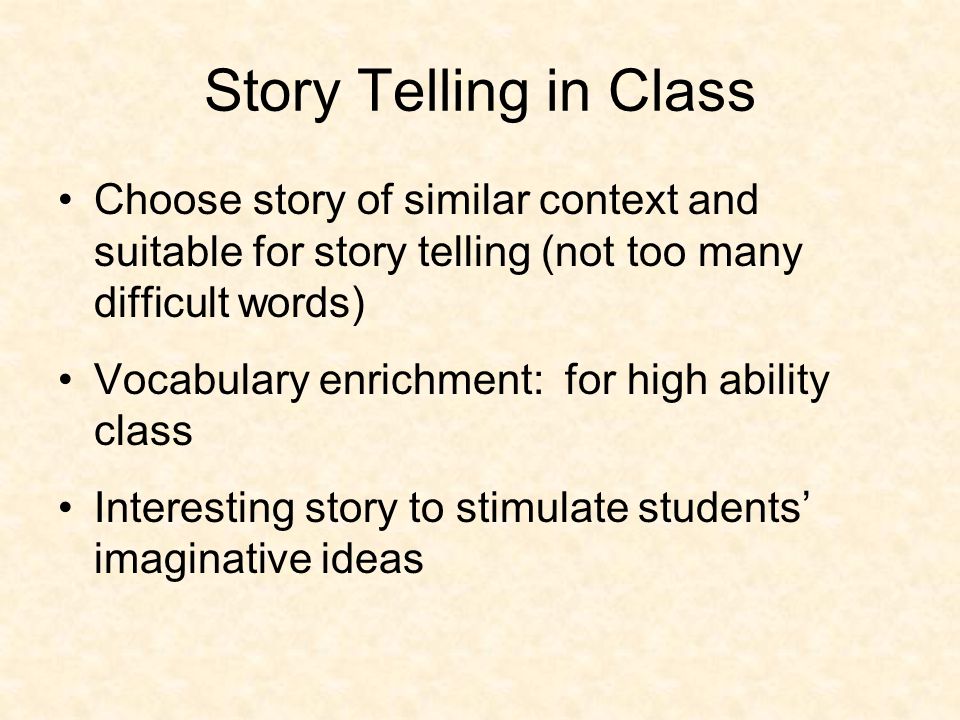 Story Telling in Class

• Choose story of similar context and suitable for story telling (not too many difficult words)

• Vocabulary enrichment:  for high ability class

• Interesting story to stimulate students' imaginative ideas